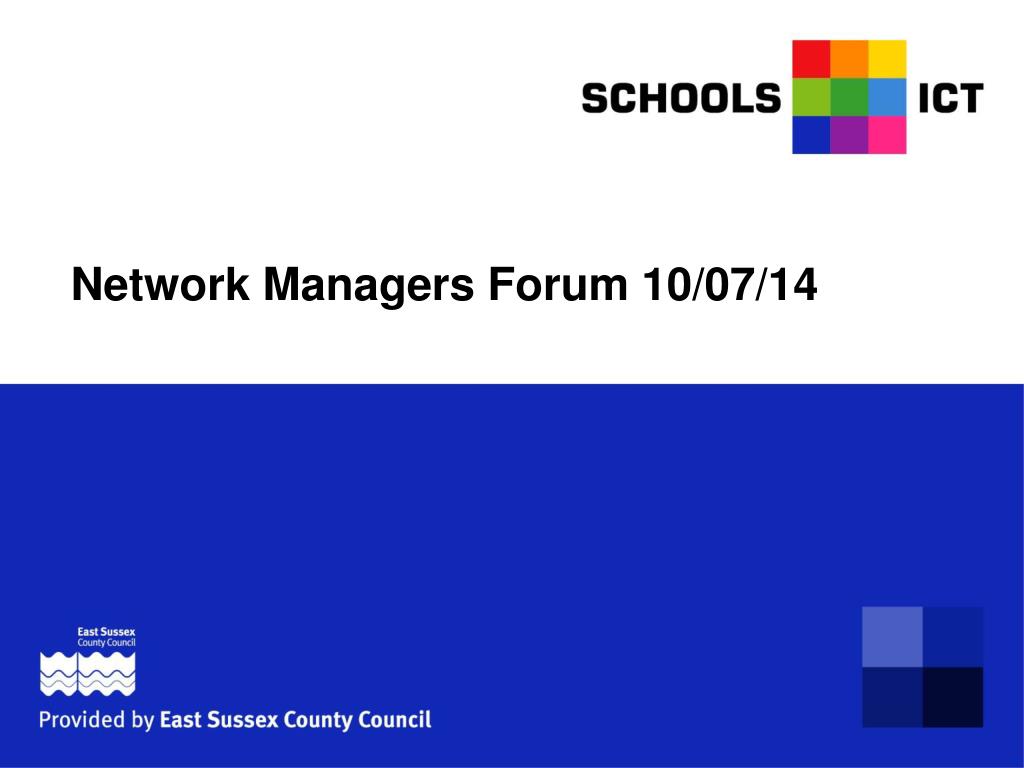 SCHOOLS ICT

Network Managers Forum 10/07/14

East Sussex County Council

Provided by East Sussex County Council